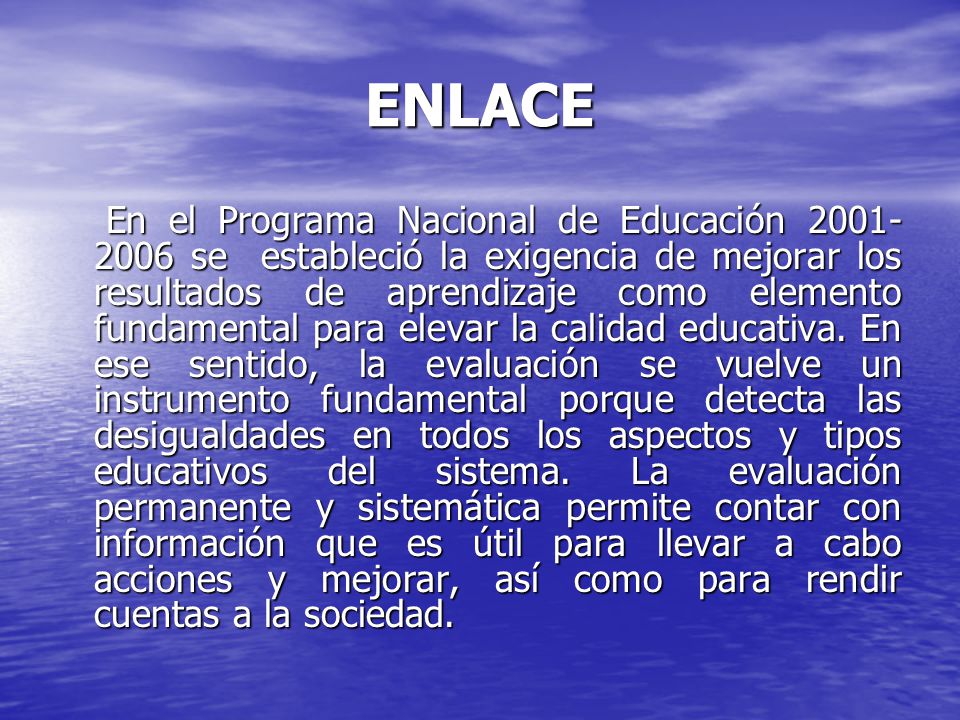 ENLACE

En el Programa Nacional de Educación 2001-2006 se estableció la exigencia de mejorar los resultados de aprendizaje como elemento fundamental para elevar la calidad educativa. En ese sentido, la evaluación se vuelve un instrumento fundamental porque detecta las desigualdades en todos los aspectos y tipos educativos del sistema. La evaluación permanente y sistemática permite contar con información que es útil para llevar a cabo acciones y mejorar, así como para rendir cuentas a la sociedad.